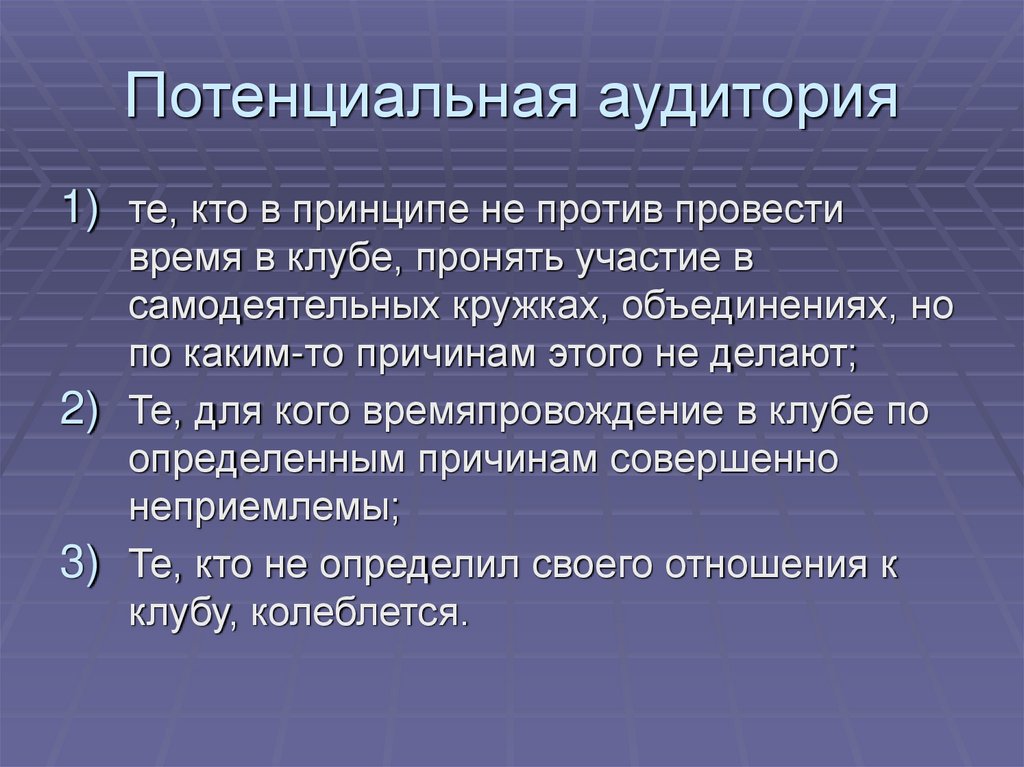 Потенциальная аудитория

1) те, кто в принципе не против провести время в клубе, пронять участие в самодеятельных кружках, объединениях, но по каким-то причинам этого не делают;
2) Те, для кого времяпровождение в клубе по определенным причинам совершенно неприемлемы;
3) Те, кто не определил своего отношения к клубу, колеблется.